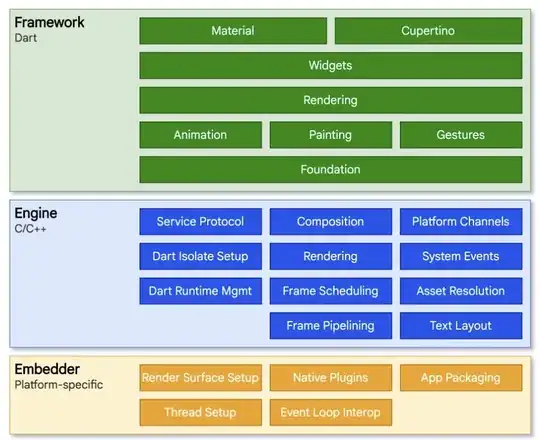 Framework
Dart

Material
Cupertino
Widgets
Rendering
Animation
Painting
Gestures
Foundation

Engine
C/C++

Service Protocol
Composition
Platform Channels
Dart Isolate Setup
Rendering
System Events
Dart Runtime Mgmt
Frame Scheduling
Asset Resolution
Frame Pipelining
Text Layout

Embedder
Platform-specific

Render Surface Setup
Native Plugins
App Packaging
Thread Setup
Event Loop Interop